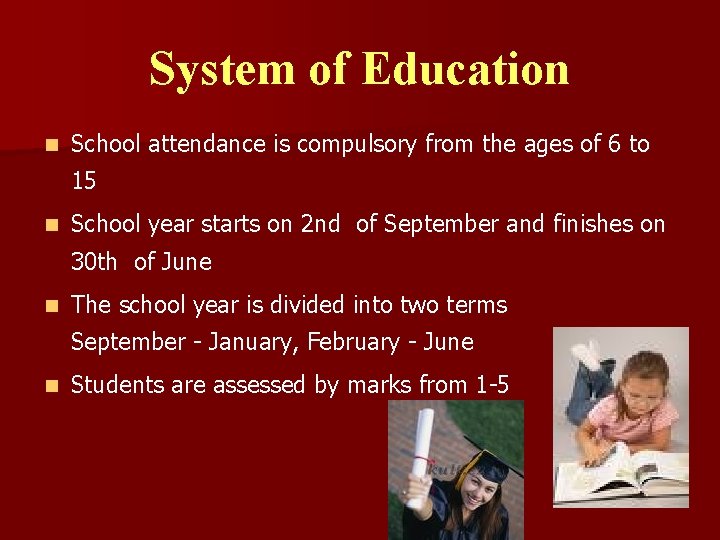 System of Education

- School attendance is compulsory from the ages of 6 to 15
- School year starts on 2nd of September and finishes on 30th of June
- The school year is divided into two terms September - January, February - June
- Students are assessed by marks from 1-5